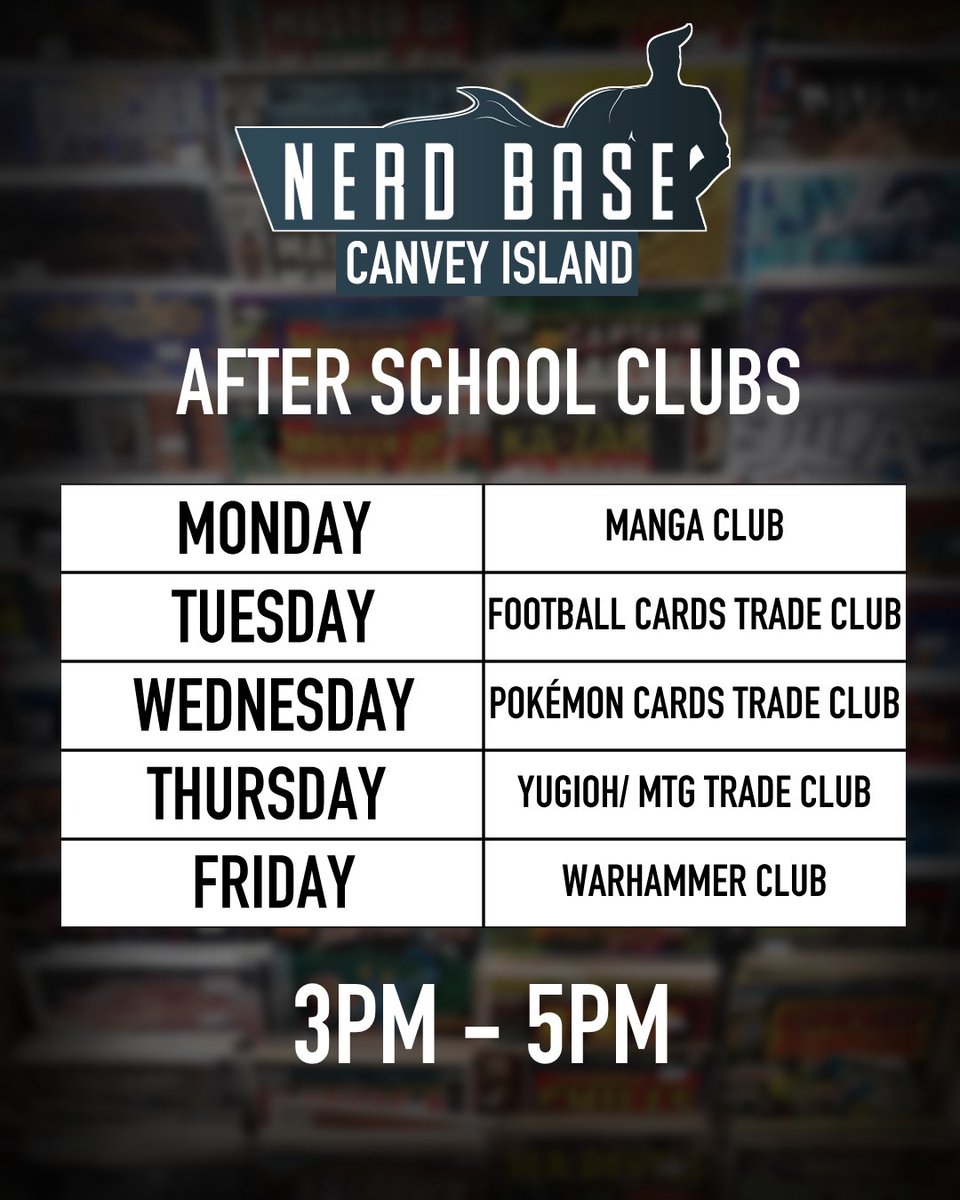 NERD BASE
CANVEY ISLAND

AFTER SCHOOL CLUBS

| MONDAY | MANGA CLUB |
|---|---|
| TUESDAY | FOOTBALL CARDS TRADE CLUB |
| WEDNESDAY | POKÉMON CARDS TRADE CLUB |
| THURSDAY | YUGIOH/ MTG TRADE CLUB |
| FRIDAY | WARHAMMER CLUB |

3PM – 5PM